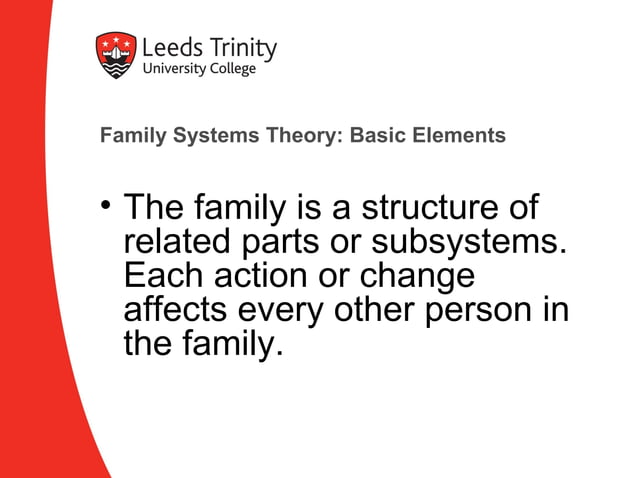 Leeds Trinity
University College

Family Systems Theory: Basic Elements

• The family is a structure of related parts or subsystems. Each action or change affects every other person in the family.